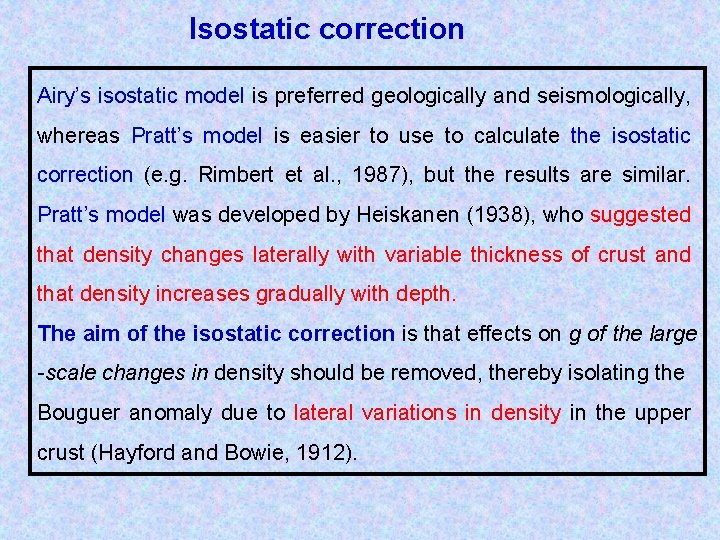 Isostatic correction

Airy's isostatic model is preferred geologically and seismologically, whereas Pratt's model is easier to use to calculate the isostatic correction (e.g. Rimbert et al., 1987), but the results are similar. Pratt's model was developed by Heiskanen (1938), who suggested that density changes laterally with variable thickness of crust and that density increases gradually with depth.

The aim of the isostatic correction is that effects on g of the large -scale changes in density should be removed, thereby isolating the Bouguer anomaly due to lateral variations in density in the upper crust (Hayford and Bowie, 1912).